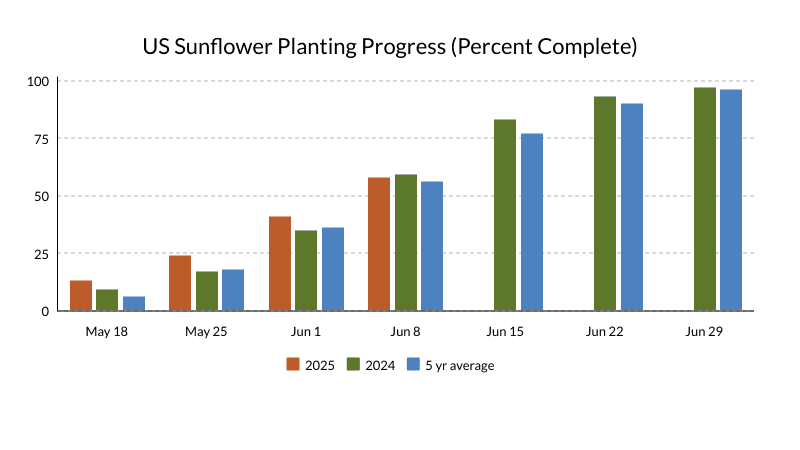 US Sunflower Planting Progress (Percent Complete)

100
75
50
25
0

May 18
May 25
Jun 1
Jun 8
Jun 15
Jun 22
Jun 29

2025
2024
5 yr average